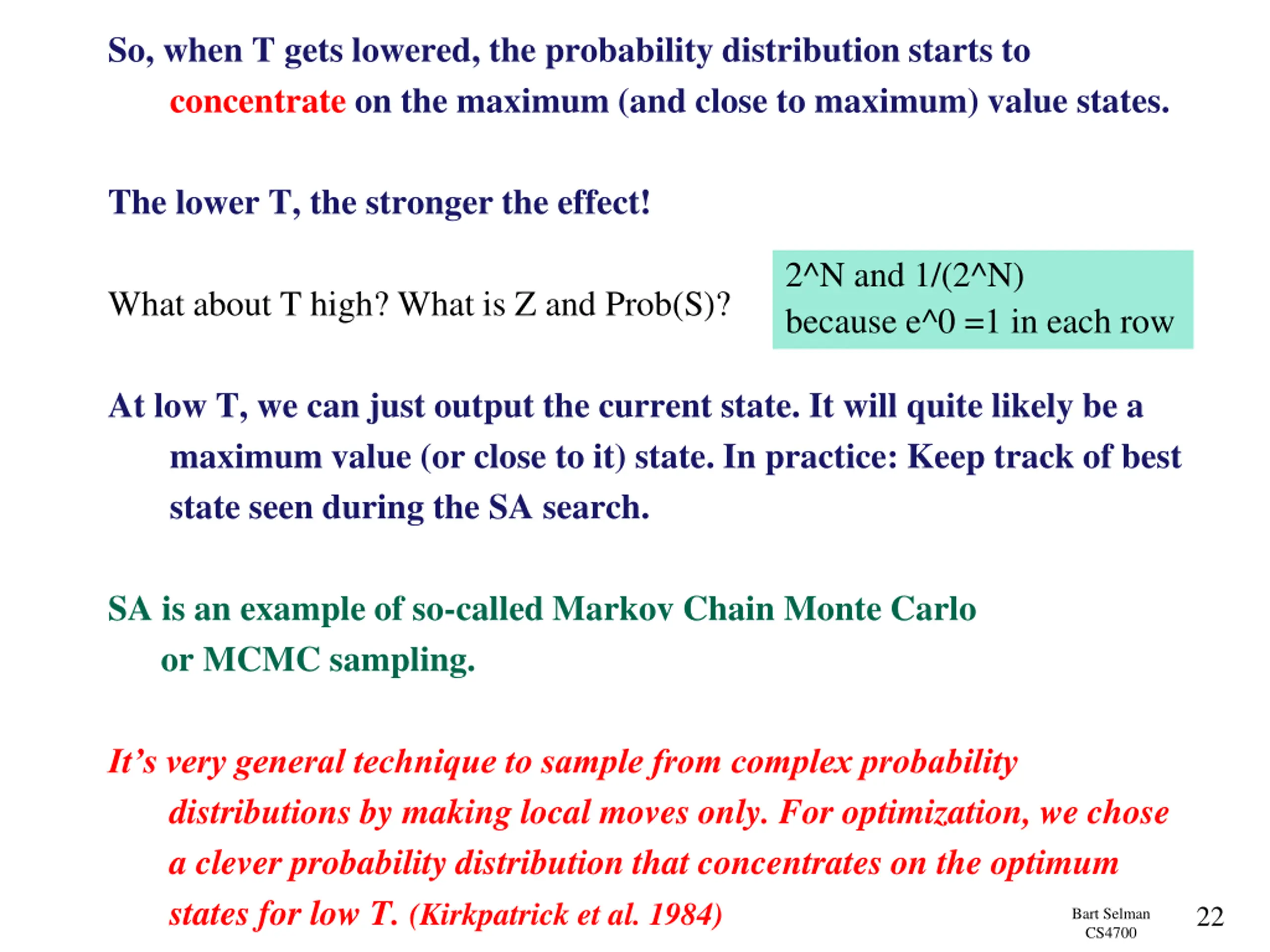 So, when T gets lowered, the probability distribution starts to concentrate on the maximum (and close to maximum) value states.

The lower T, the stronger the effect!

What about T high? What is Z and Prob(S)?

2^N and 1/(2^N) because e^0 =1 in each row

At low T, we can just output the current state. It will quite likely be a maximum value (or close to it) state. In practice: Keep track of best state seen during the SA search.

SA is an example of so-called Markov Chain Monte Carlo or MCMC sampling.

It's very general technique to sample from complex probability distributions by making local moves only. For optimization, we chose a clever probability distribution that concentrates on the optimum states for low T. (Kirkpatrick et al. 1984)

Bart Selman
CS4700

22